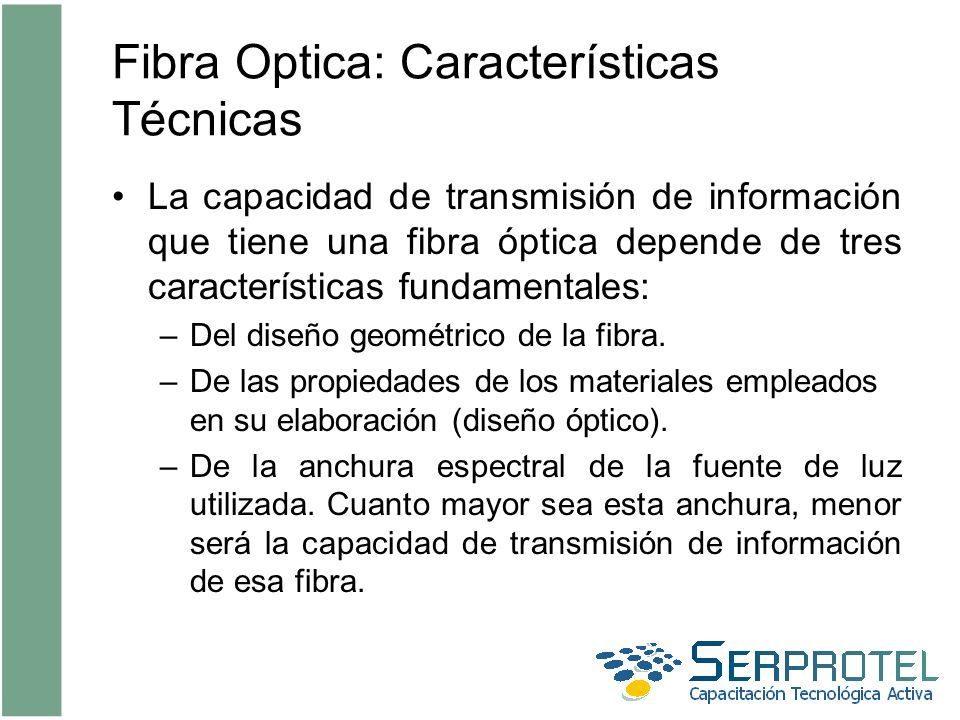 Fibra Optica: Características Técnicas

• La capacidad de transmisión de información que tiene una fibra óptica depende de tres características fundamentales:

– Del diseño geométrico de la fibra.

– De las propiedades de los materiales empleados en su elaboración (diseño óptico).

– De la anchura espectral de la fuente de luz utilizada. Cuanto mayor sea esta anchura, menor será la capacidad de transmisión de información de esa fibra.

SERPROTEL
Capacitación Tecnológica Activa